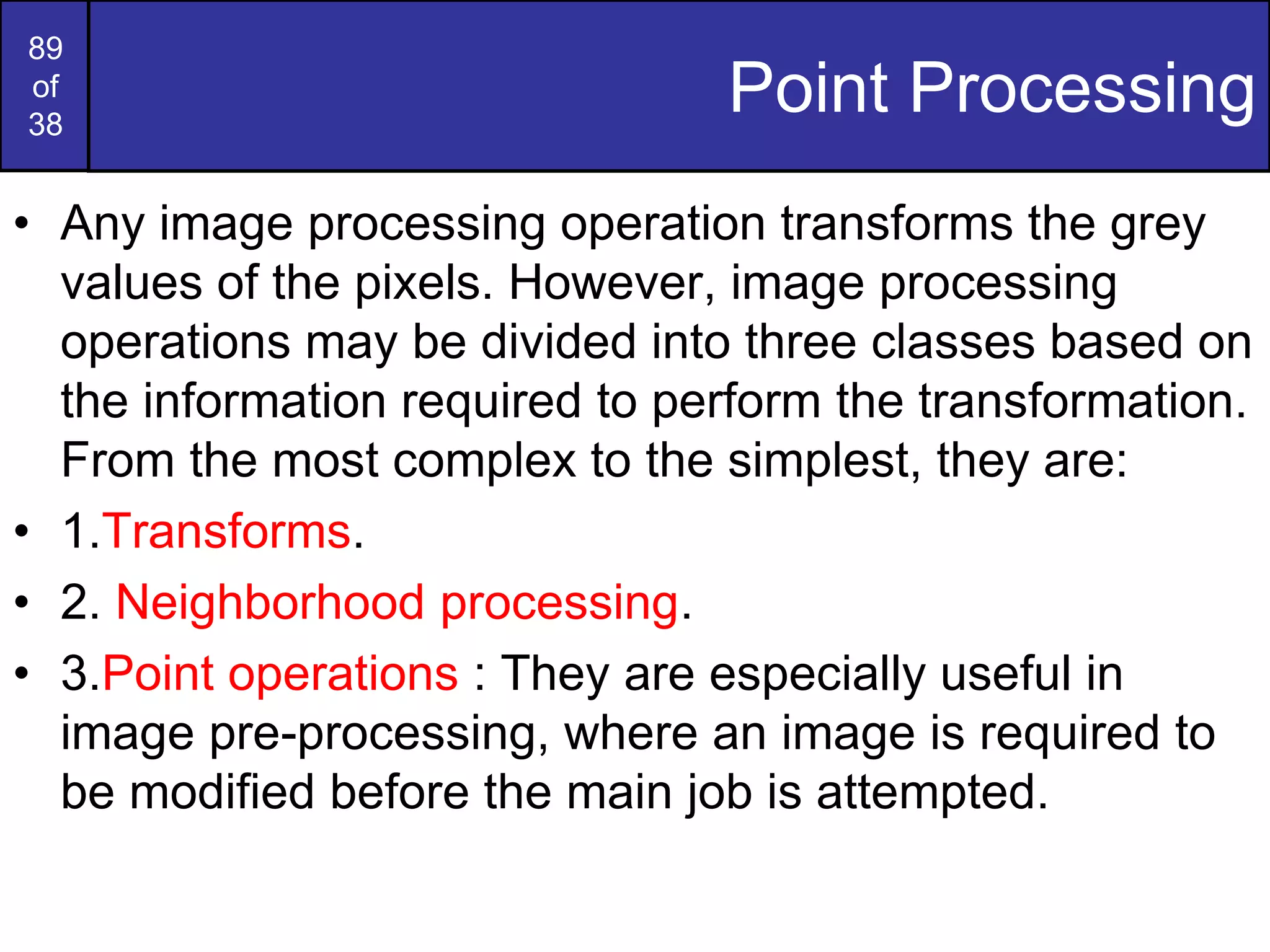 89
of
38

Point Processing

• Any image processing operation transforms the grey values of the pixels. However, image processing operations may be divided into three classes based on the information required to perform the transformation. From the most complex to the simplest, they are:
• 1.Transforms.
• 2. Neighborhood processing.
• 3.Point operations : They are especially useful in image pre-processing, where an image is required to be modified before the main job is attempted.